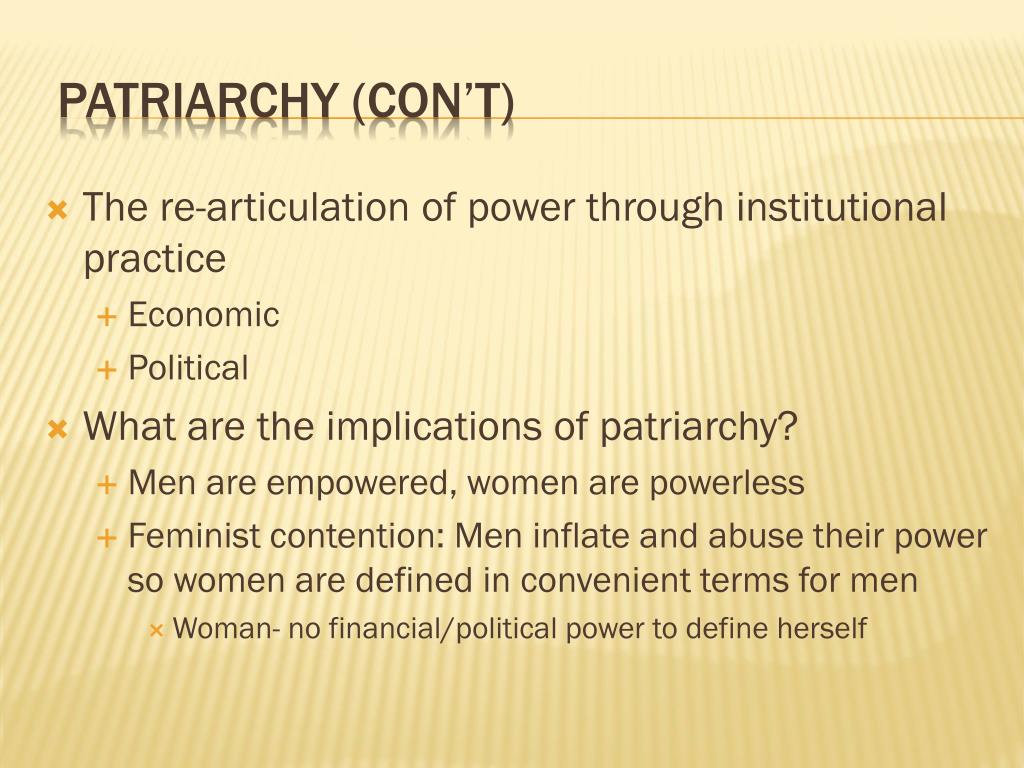 PATRIARCHY (CON'T)

The re-articulation of power through institutional practice
Economic
Political

What are the implications of patriarchy?
Men are empowered, women are powerless
Feminist contention: Men inflate and abuse their power so women are defined in convenient terms for men
Woman- no financial/political power to define herself